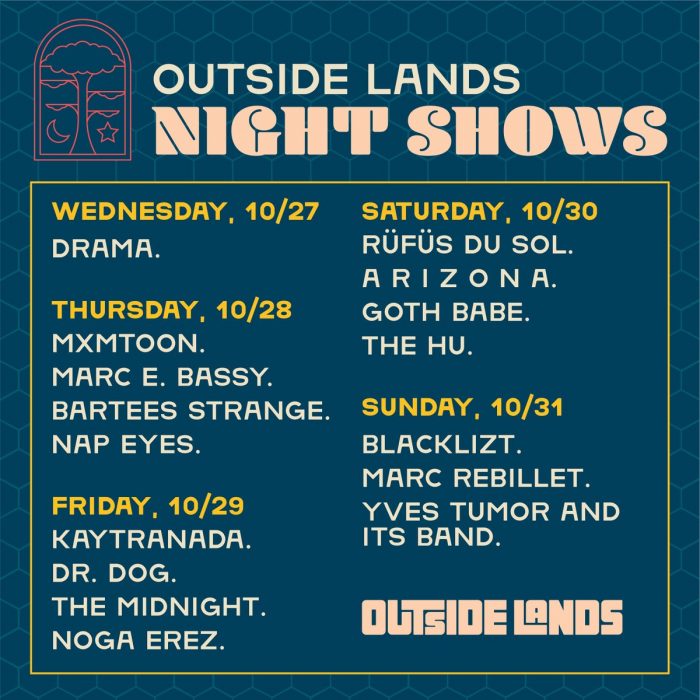 OUTSIDE LANDS
NIGHT SHOWS

WEDNESDAY, 10/27
DRAMA.

THURSDAY, 10/28
MXMTOON.
MARC E. BASSY.
BARTEES STRANGE.
NAP EYES.

FRIDAY, 10/29
KAYTRANADA.
DR. DOG.
THE MIDNIGHT.
NOGA EREZ.

SATURDAY, 10/30
RÜFÜS DU SOL.
A R I Z O N A.
GOTH BABE.
THE HU.

SUNDAY, 10/31
BLACKLIZT.
MARC REBILLET.
YVES TUMOR AND ITS BAND.

OUTSIDE LANDS